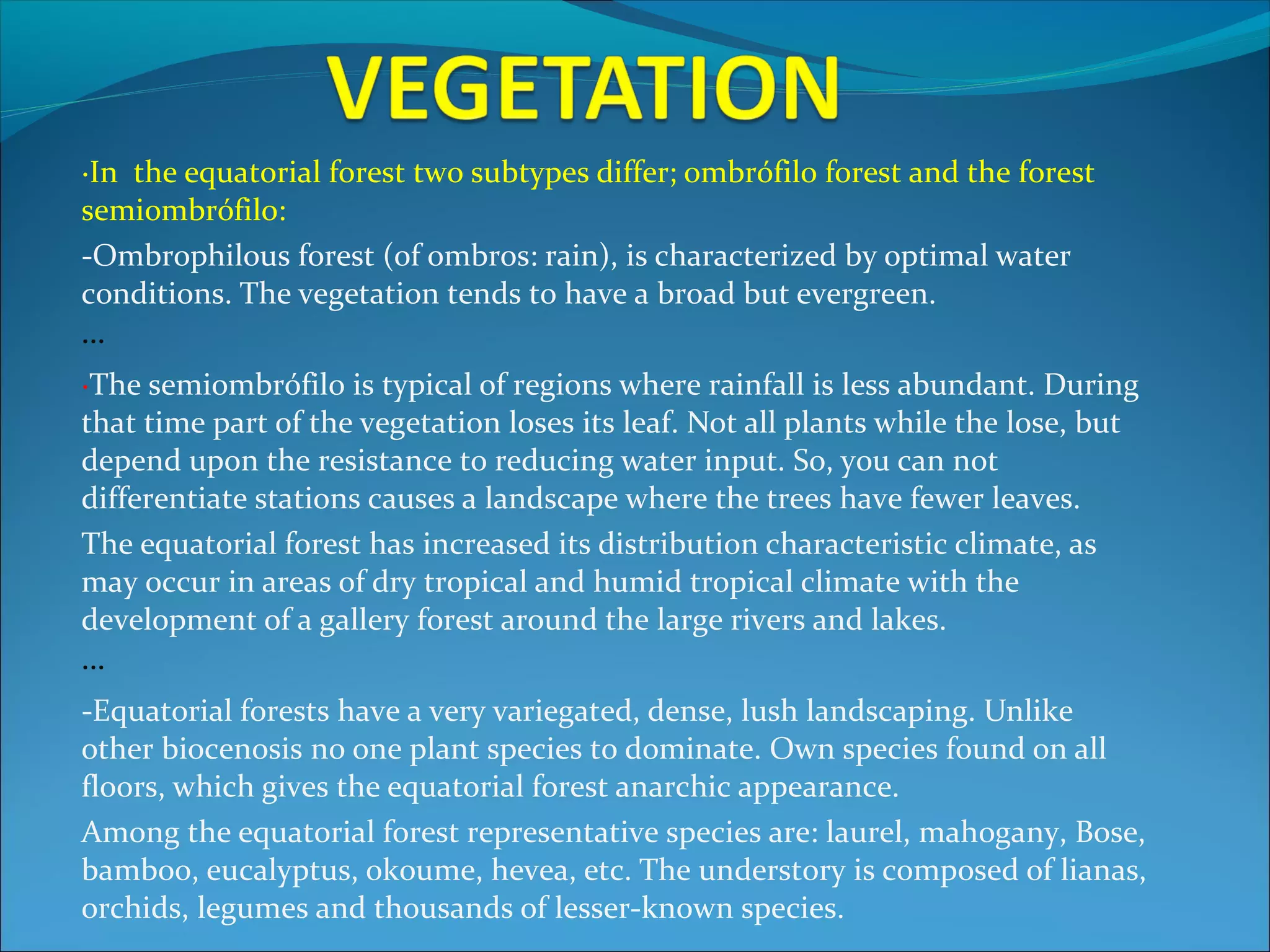 VEGETATION

·In the equatorial forest two subtypes differ; ombrófilo forest and the forest semiombrófilo:

-Ombrophilous forest (of ombros: rain), is characterized by optimal water conditions. The vegetation tends to have a broad but evergreen.

…

·The semiombrófilo is typical of regions where rainfall is less abundant. During that time part of the vegetation loses its leaf. Not all plants while the lose, but depend upon the resistance to reducing water input. So, you can not differentiate stations causes a landscape where the trees have fewer leaves.

The equatorial forest has increased its distribution characteristic climate, as may occur in areas of dry tropical and humid tropical climate with the development of a gallery forest around the large rivers and lakes.

…

-Equatorial forests have a very variegated, dense, lush landscaping. Unlike other biocenosis no one plant species to dominate. Own species found on all floors, which gives the equatorial forest anarchic appearance.

Among the equatorial forest representative species are: laurel, mahogany, Bose, bamboo, eucalyptus, okoume, hevea, etc. The understory is composed of lianas, orchids, legumes and thousands of lesser-known species.